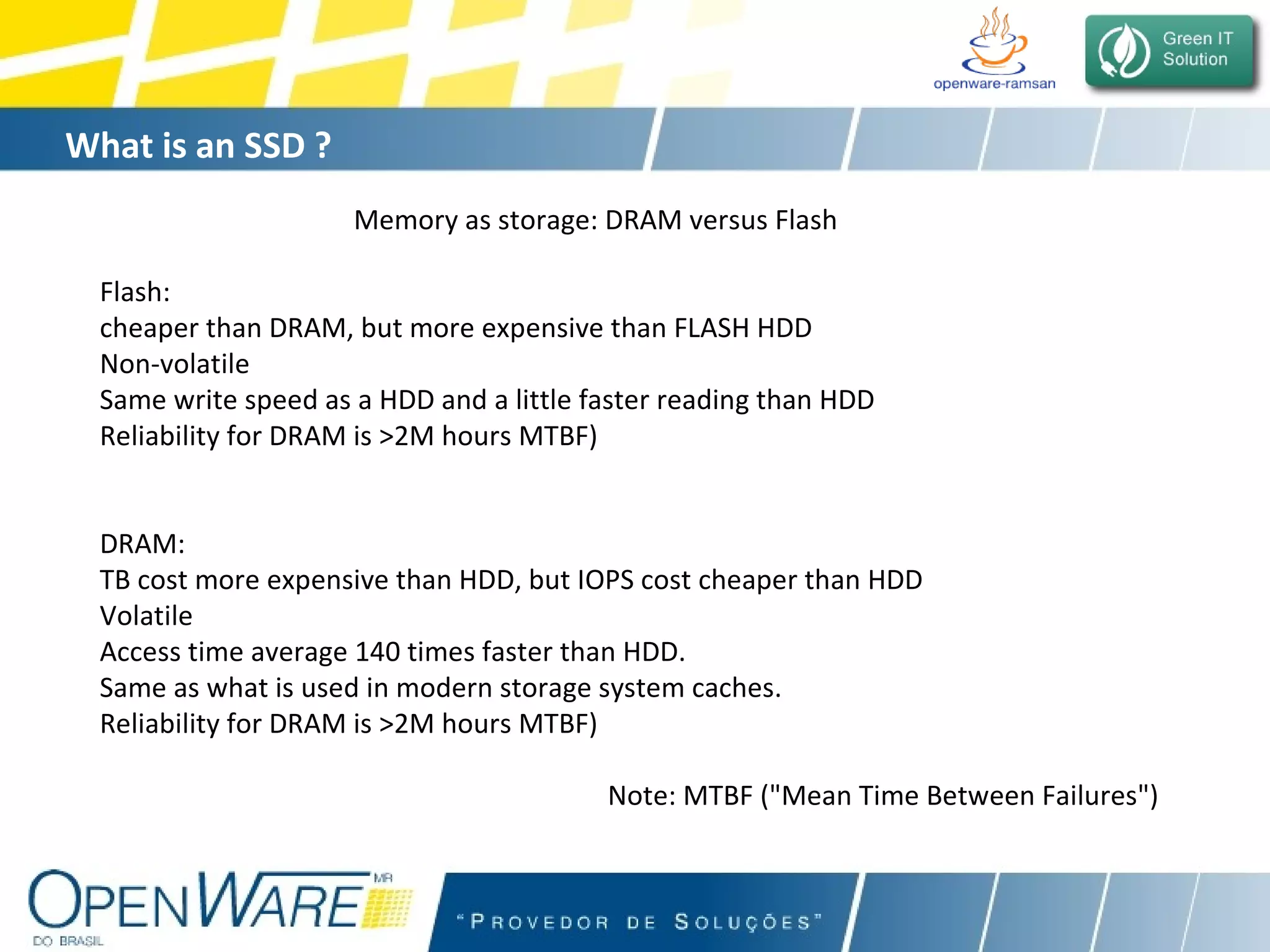 openware-ramsan

Green IT Solution

What is an SSD ?

Memory as storage: DRAM versus Flash

Flash:
cheaper than DRAM, but more expensive than FLASH HDD
Non-volatile
Same write speed as a HDD and a little faster reading than HDD
Reliability for DRAM is >2M hours MTBF)

DRAM:
TB cost more expensive than HDD, but IOPS cost cheaper than HDD
Volatile
Access time average 140 times faster than HDD.
Same as what is used in modern storage system caches.
Reliability for DRAM is >2M hours MTBF)

Note: MTBF ("Mean Time Between Failures")

OPENWARE MR
DO BRASIL

"PROVEDOR DE SOLUÇÕES"